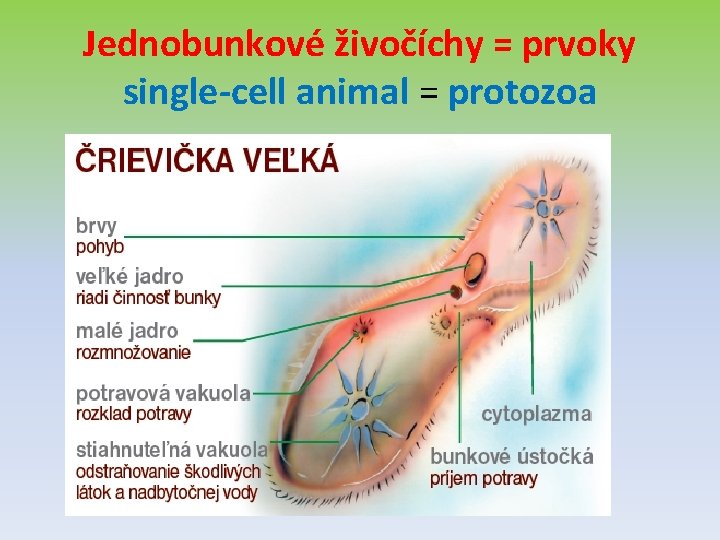 Jednobunkové živočíchy = prvoky
single-cell animal = protozoa

ČRIEVIČKA VEĽKÁ

brvy
pohyb

veľké jadro
riadi činnosť bunky

malé jadro
rozmnožovanie

potravová vakuola
rozklad potravy

stiahnuteľná vakuola
odstraňovanie škodlivých látok a nadbytočnej vody

cytoplazma

bunkové ústočká
príjem potravy